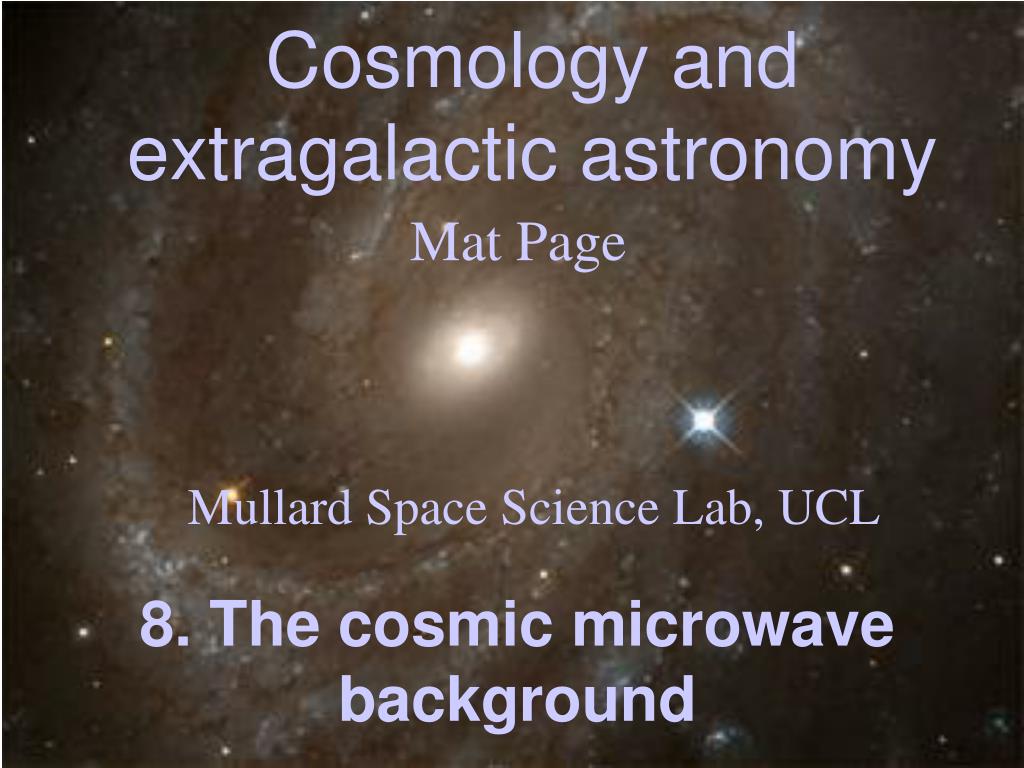 Cosmology and extragalactic astronomy

Mat Page

Mullard Space Science Lab, UCL

8. The cosmic microwave background